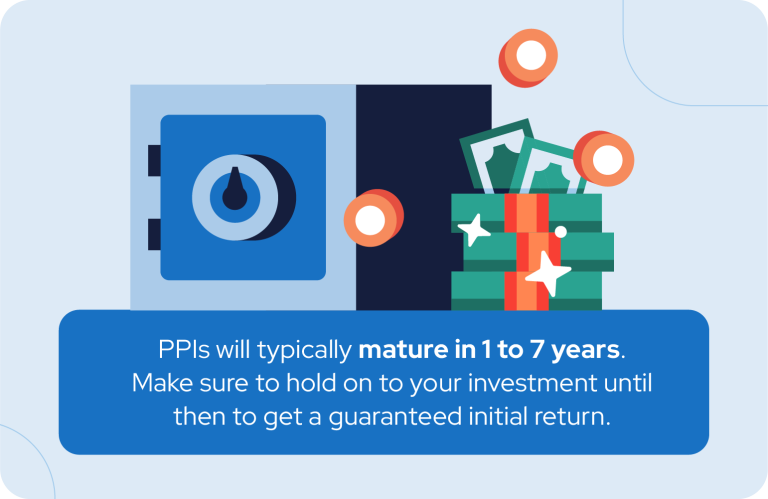 PPIs will typically mature in 1 to 7 years. Make sure to hold on to your investment until then to get a guaranteed initial return.